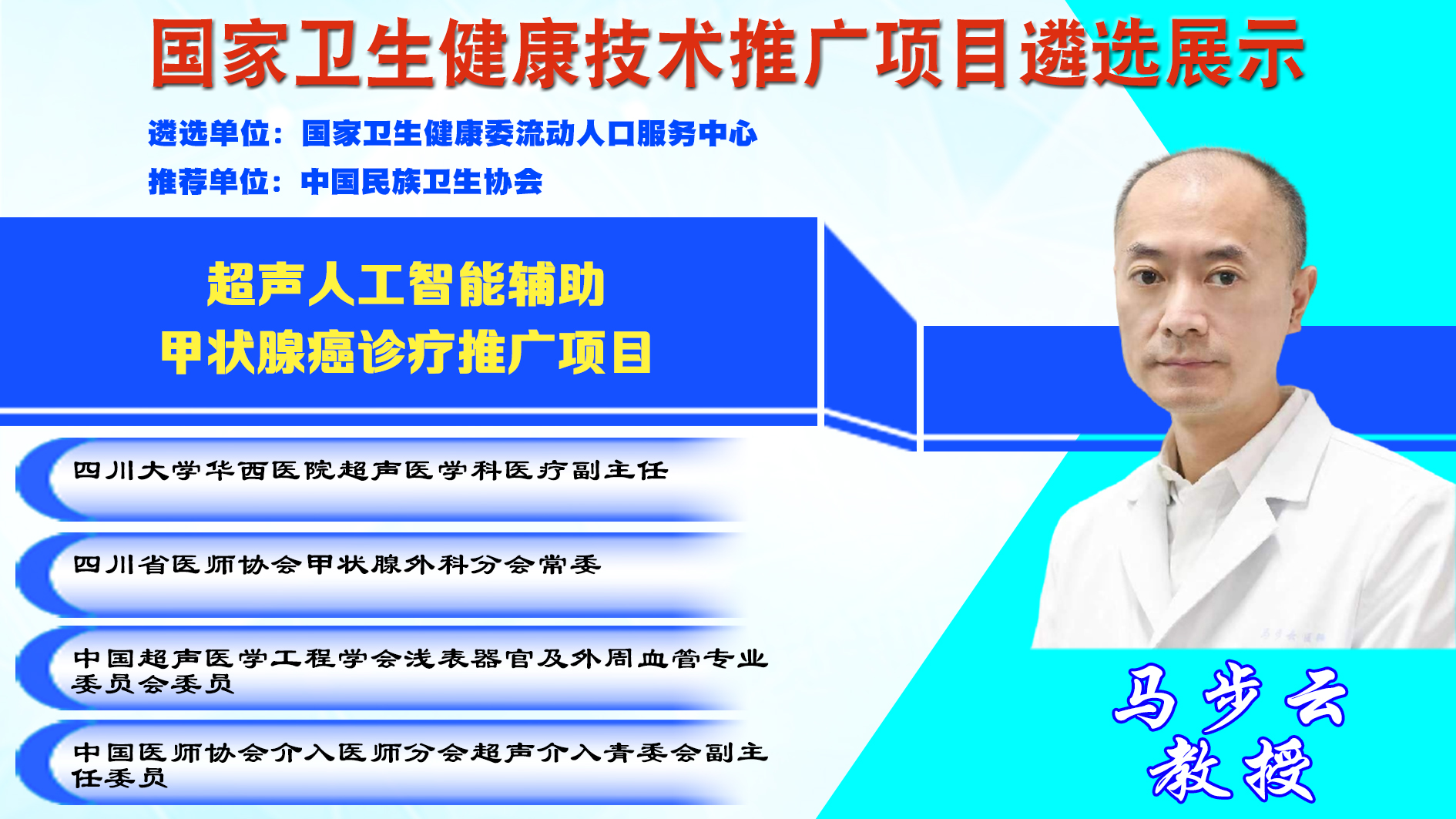 国家卫生健康技术推广项目遴选展示

遴选单位：国家卫生健康委流动人口服务中心
推荐单位：中国民族卫生协会

超声人工智能辅助
甲状腺癌诊疗推广项目

四川大学华西医院超声医学科医疗副主任

四川省医师协会甲状腺外科分会常委

中国超声医学工程学会浅表器官及外周血管专业委员会委员

中国医师协会介入医师分会超声介入青委会副主任委员

马步云
教授